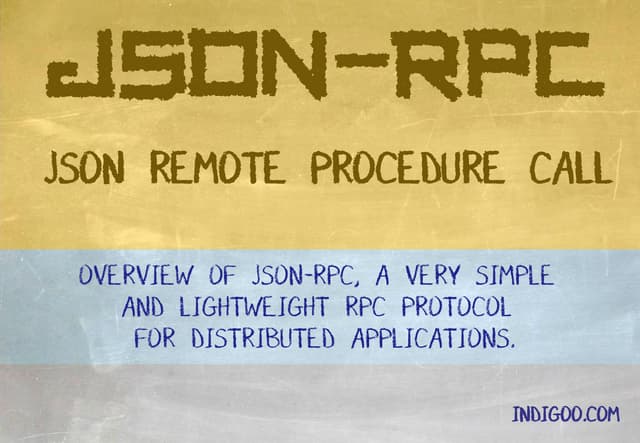 JSON-RPC

JSON REMOTE PROCEDURE CALL

OVERVIEW OF JSON-RPC, A VERY SIMPLE AND LIGHTWEIGHT RPC PROTOCOL FOR DISTRIBUTED APPLICATIONS.

INDIGOO.COM